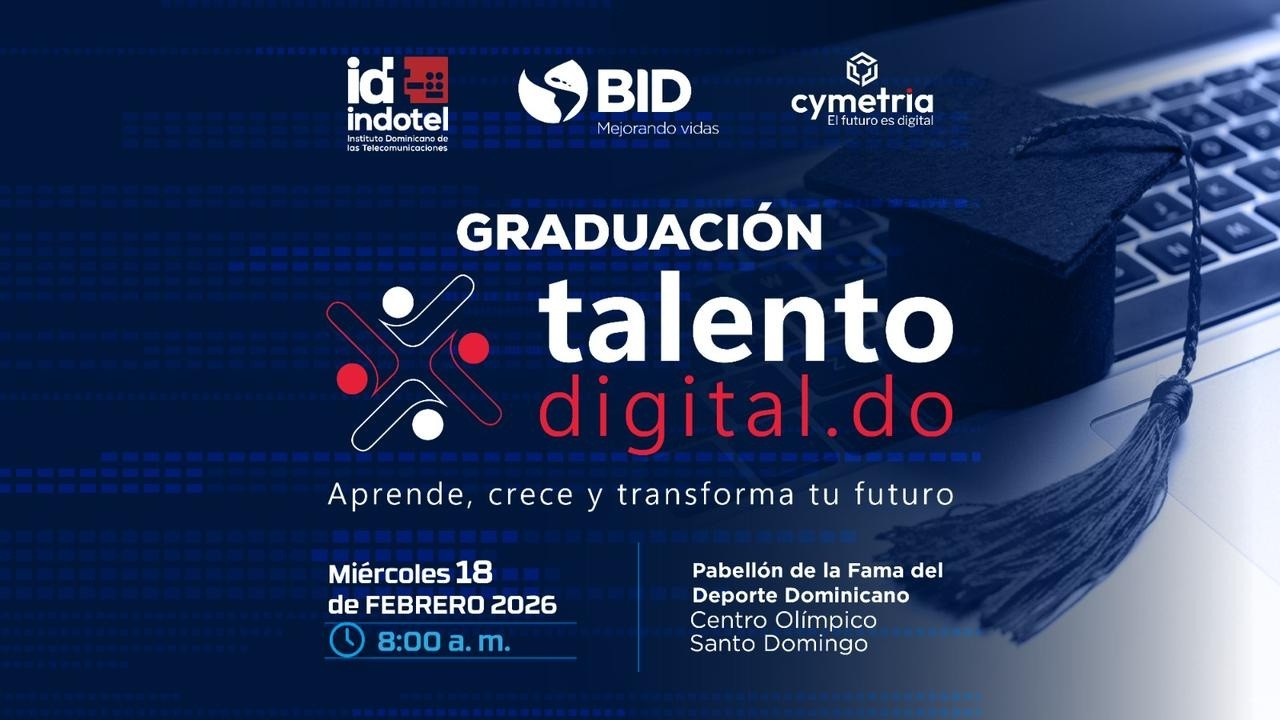 id indotel
Instituto Dominicano de las Telecomunicaciones

BID
Mejorando vidas

cymetria
El futuro es digital

GRADUACIÓN

talento
digital.do

Aprende, crece y transforma tu futuro

Miércoles 18
de FEBRERO 2026
8:00 a. m.

Pabellón de la Fama del Deporte Dominicano
Centro Olímpico
Santo Domingo